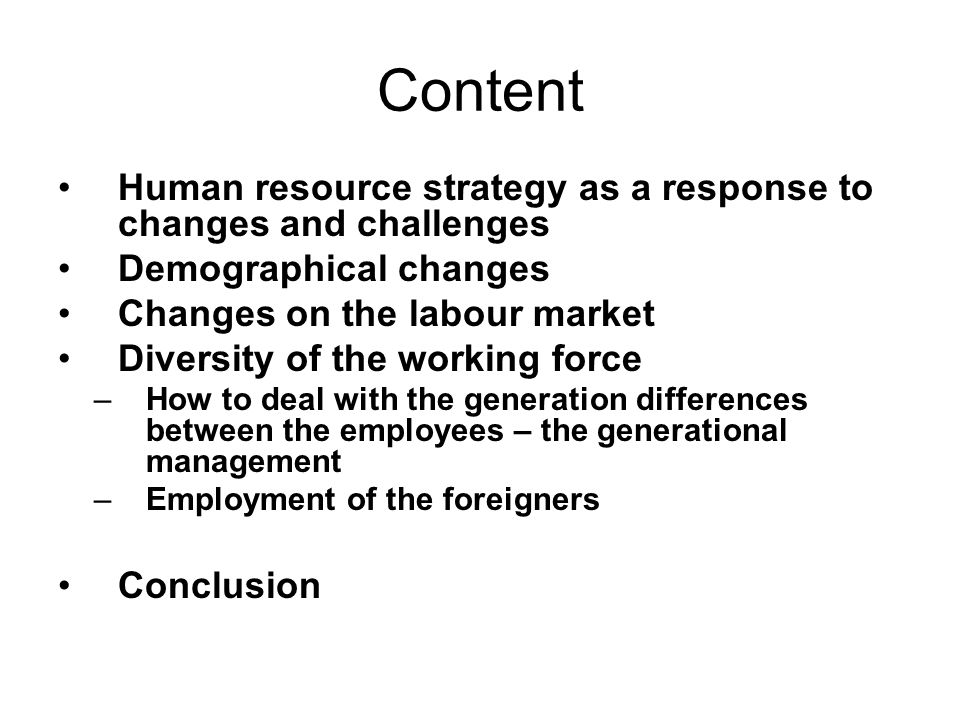 Content

• Human resource strategy as a response to changes and challenges
• Demographical changes
• Changes on the labour market
• Diversity of the working force
– How to deal with the generation differences between the employees – the generational management
– Employment of the foreigners

• Conclusion